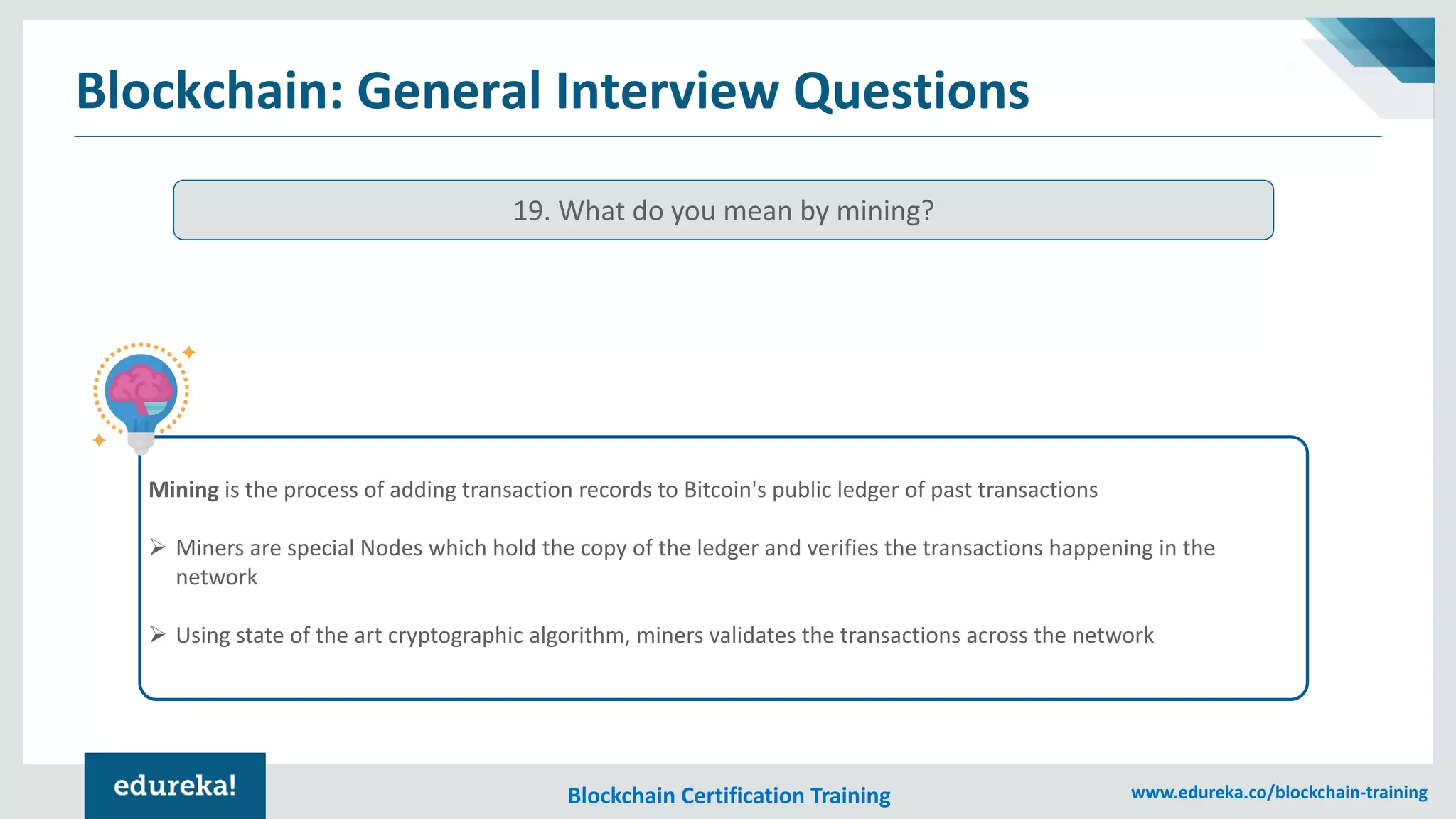 Blockchain: General Interview Questions

19. What do you mean by mining?

Mining is the process of adding transaction records to Bitcoin's public ledger of past transactions

➢ Miners are special Nodes which hold the copy of the ledger and verifies the transactions happening in the network

➢ Using state of the art cryptographic algorithm, miners validates the transactions across the network

edureka!

Blockchain Certification Training

www.edureka.co/blockchain-training